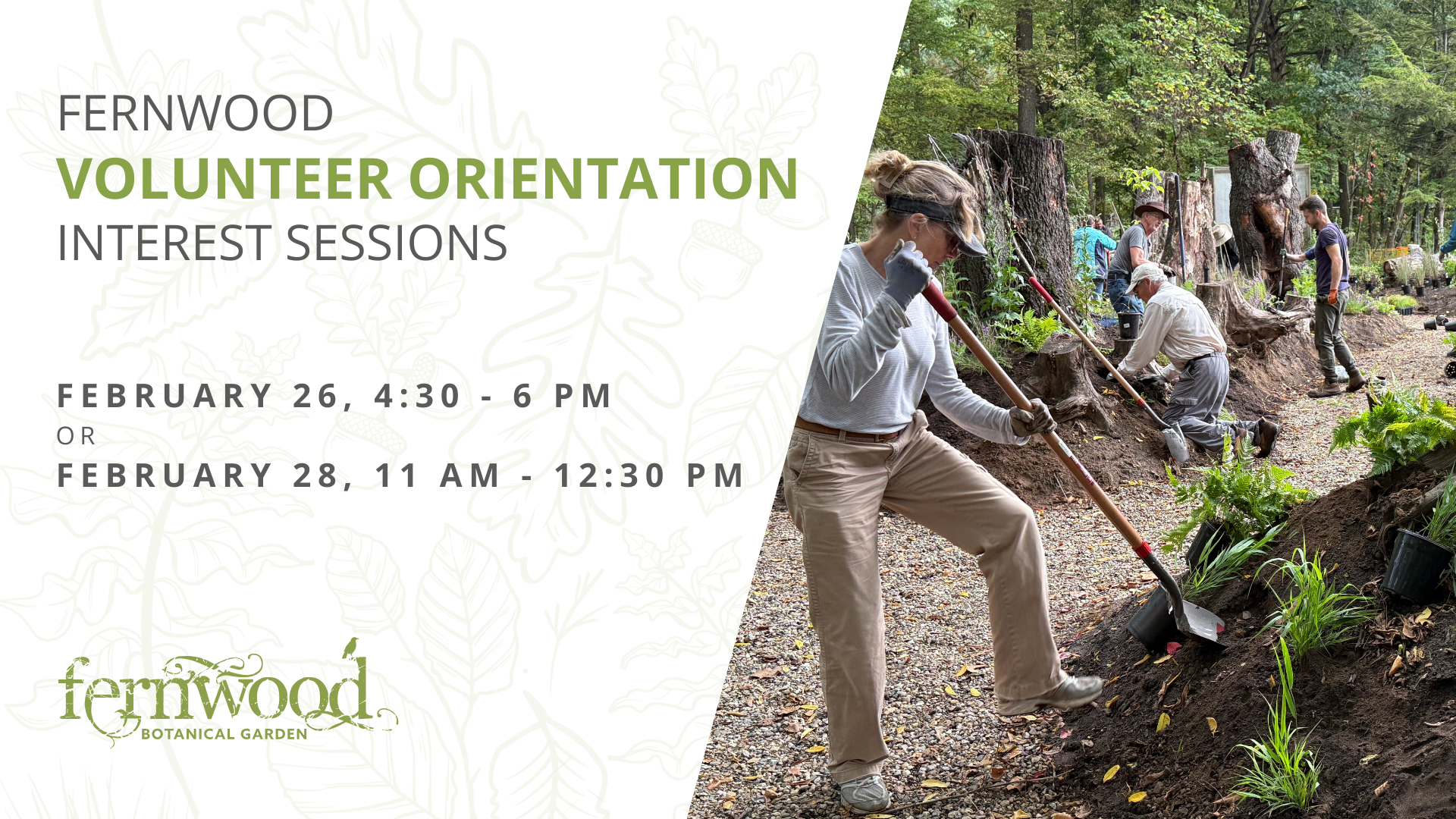 FERNWOOD
VOLUNTEER ORIENTATION
INTEREST SESSIONS

FEBRUARY 26, 4:30 - 6 PM
OR
FEBRUARY 28, 11 AM - 12:30 PM

fernwood
BOTANICAL GARDEN